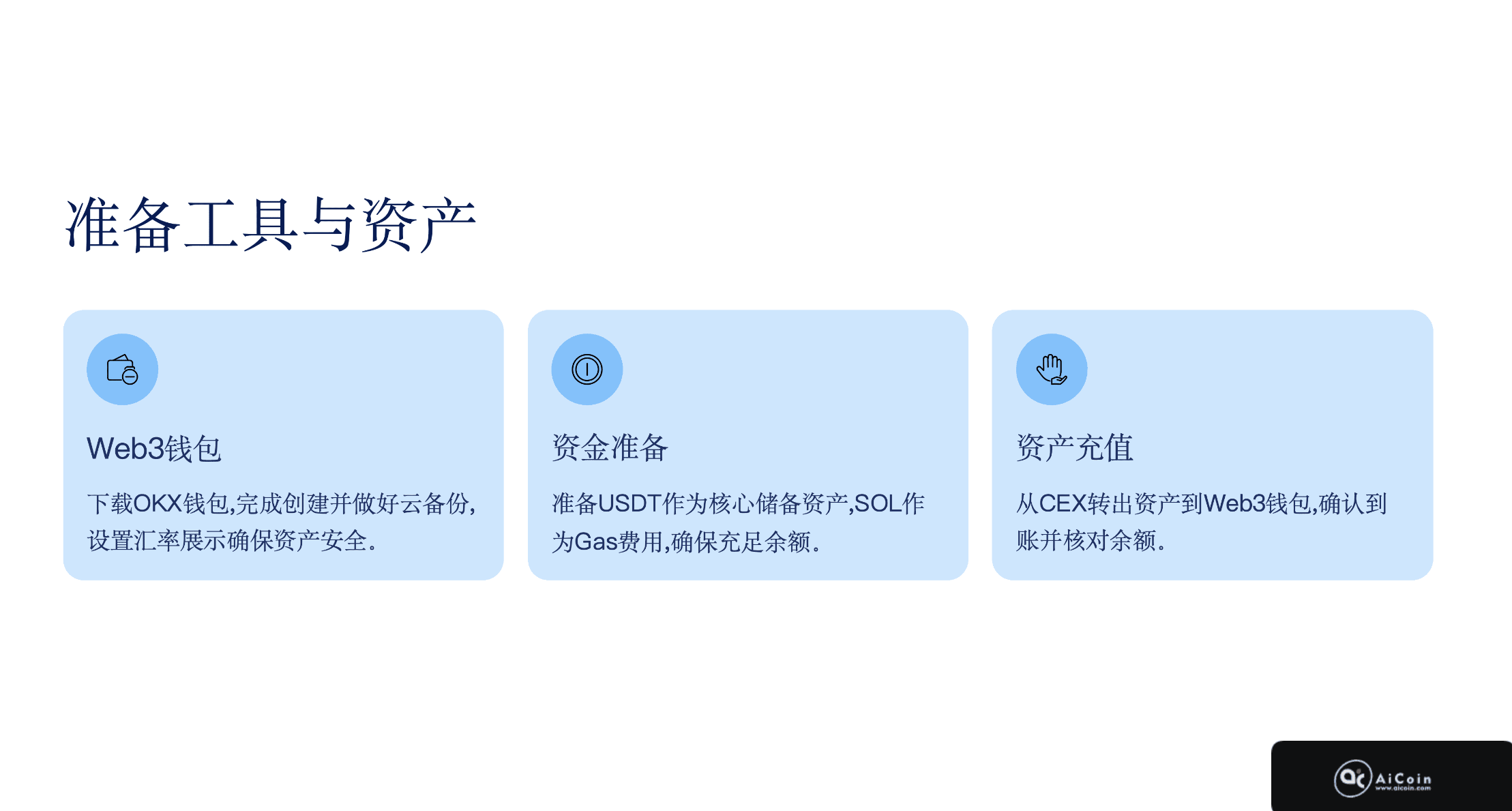 准备工具与资产

Web3钱包

下载OKX钱包,完成创建并做好云备份,设置汇率展示确保资产安全。

资金准备

准备USDT作为核心储备资产,SOL作为Gas费用,确保充足余额。

资产充值

从CEX转出资产到Web3钱包,确认到账并核对余额。

AiCoin
www.aicoin.com